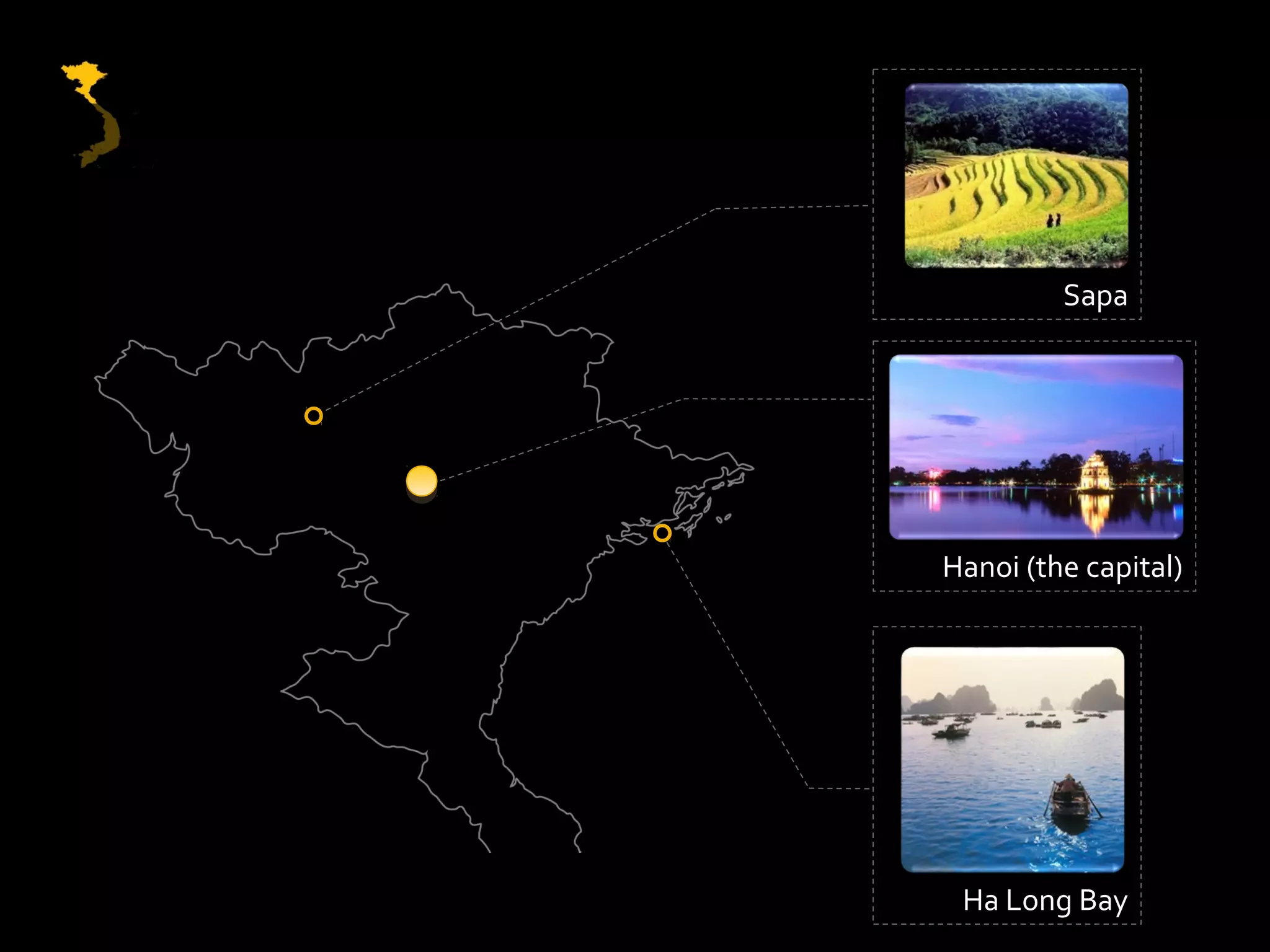 Sapa

Hanoi (the capital)

Ha Long Bay